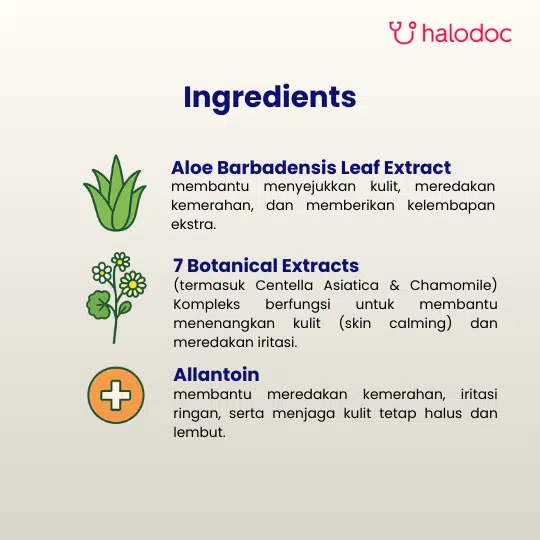 halodoc

Ingredients

Aloe Barbadensis Leaf Extract
membantu menyejukkan kulit, meredakan kemerahan, dan memberikan kelembapan ekstra.

7 Botanical Extracts
(termasuk Centella Asiatica & Chamomile) Kompleks berfungsi untuk membantu menenangkan kulit (skin calming) dan meredakan iritasi.

Allantoin
membantu meredakan kemerahan, iritasi ringan, serta menjaga kulit tetap halus dan lembut.